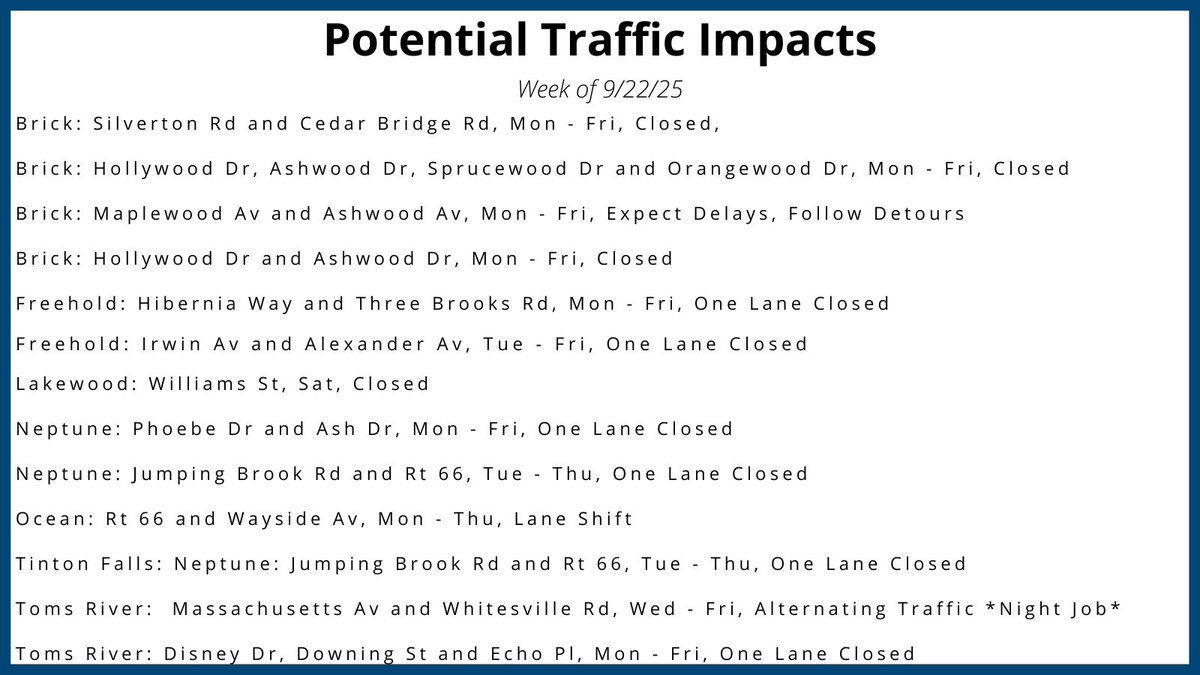 Potential Traffic Impacts

Week of 9/22/25

Brick: Silverton Rd and Cedar Bridge Rd, Mon - Fri, Closed,

Brick: Hollywood Dr, Ashwood Dr, Sprucewood Dr and Orangewood Dr, Mon - Fri, Closed

Brick: Maplewood Av and Ashwood Av, Mon - Fri, Expect Delays, Follow Detours

Brick: Hollywood Dr and Ashwood Dr, Mon - Fri, Closed

Freehold: Hibernia Way and Three Brooks Rd, Mon - Fri, One Lane Closed

Freehold: Irwin Av and Alexander Av, Tue - Fri, One Lane Closed

Lakewood: Williams St, Sat, Closed

Neptune: Phoebe Dr and Ash Dr, Mon - Fri, One Lane Closed

Neptune: Jumping Brook Rd and Rt 66, Tue - Thu, One Lane Closed

Ocean: Rt 66 and Wayside Av, Mon - Thu, Lane Shift

Tinton Falls: Neptune: Jumping Brook Rd and Rt 66, Tue - Thu, One Lane Closed

Toms River: Massachusetts Av and Whitesville Rd, Wed - Fri, Alternating Traffic *Night Job*

Toms River: Disney Dr, Downing St and Echo Pl, Mon - Fri, One Lane Closed